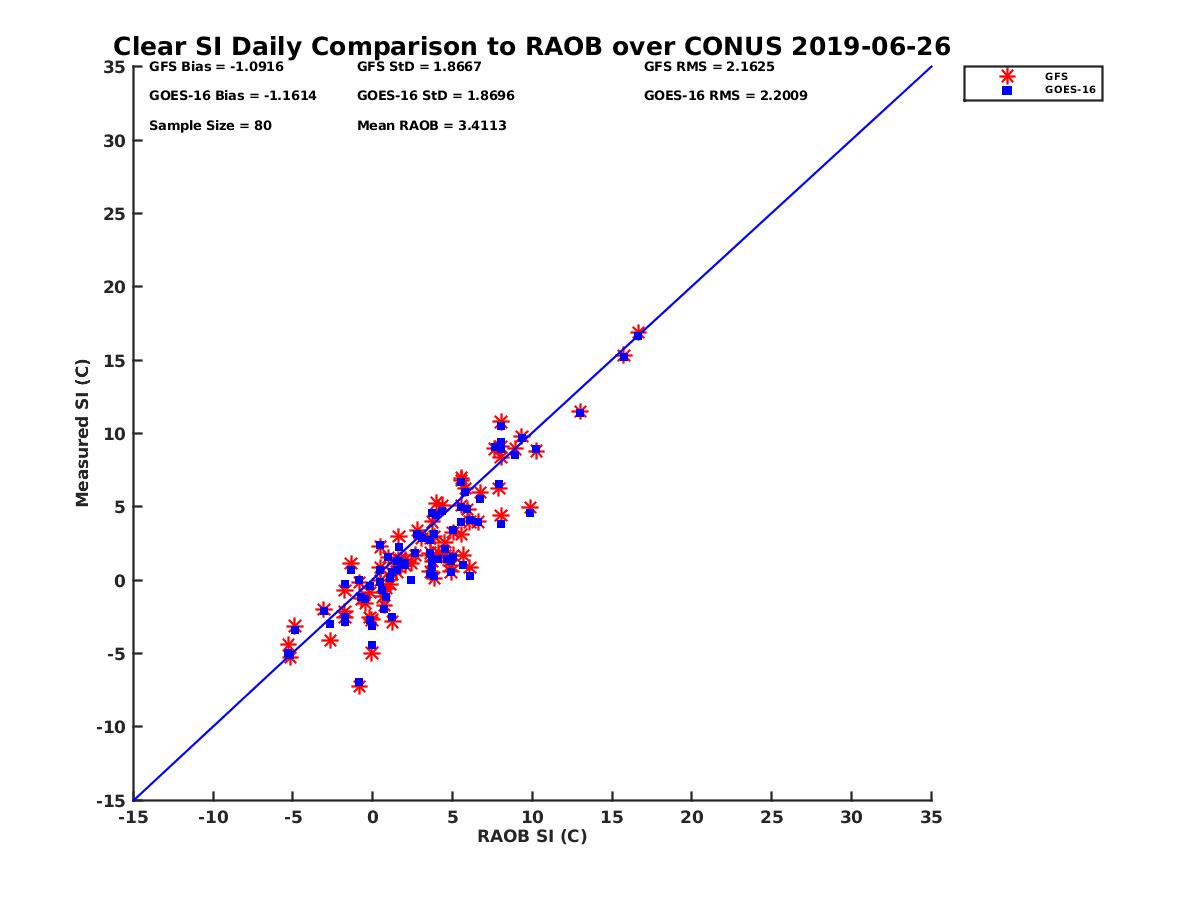 Clear SI Daily Comparison to RAOB over CONUS 2019-06-26

GFS Bias = -1.0916
GFS StD = 1.8667
GFS RMS = 2.1625

GOES-16 Bias = -1.1614
GOES-16 StD = 1.8696
GOES-16 RMS = 2.2009

Sample Size = 80
Mean RAOB = 3.4113

GFS
GOES-16

Measured SI (C)

35
30
25
20
15
10
5
0
-5
-10
-15

-15 -10 -5 0 5 10 15 20 25 30 35

RAOB SI (C)